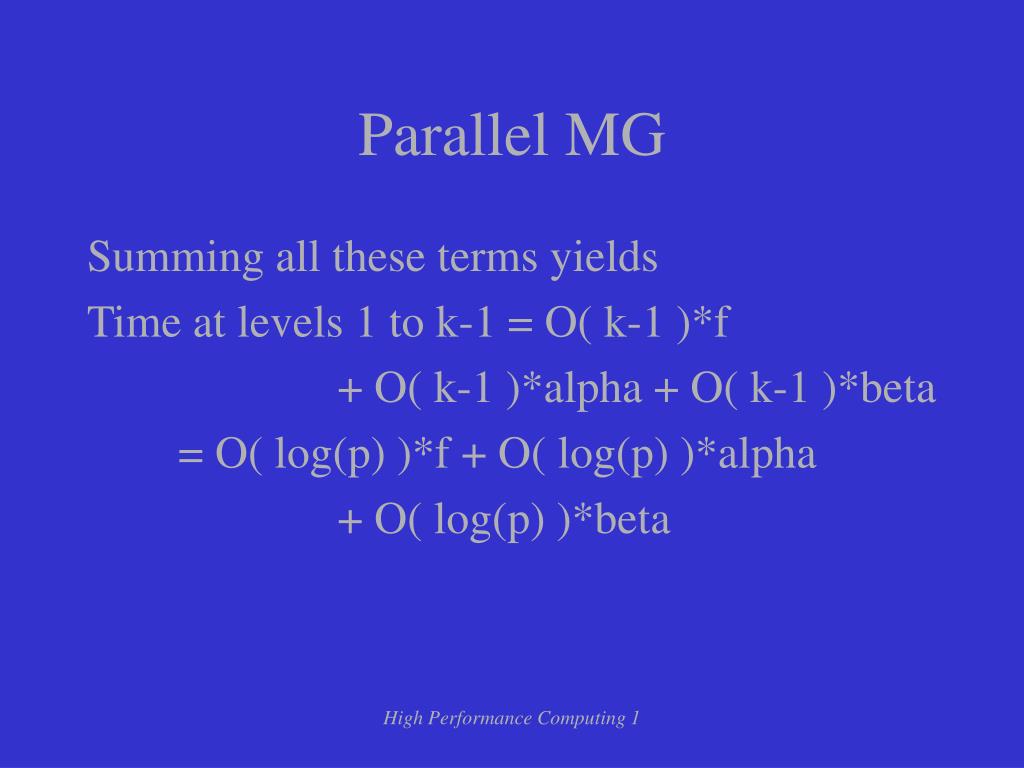 Parallel MG

Summing all these terms yields

Time at levels 1 to k-1 = O( k-1 )*f

+ O( k-1 )*alpha + O( k-1 )*beta

= O( log(p) )*f + O( log(p) )*alpha

+ O( log(p) )*beta

High Performance Computing 1